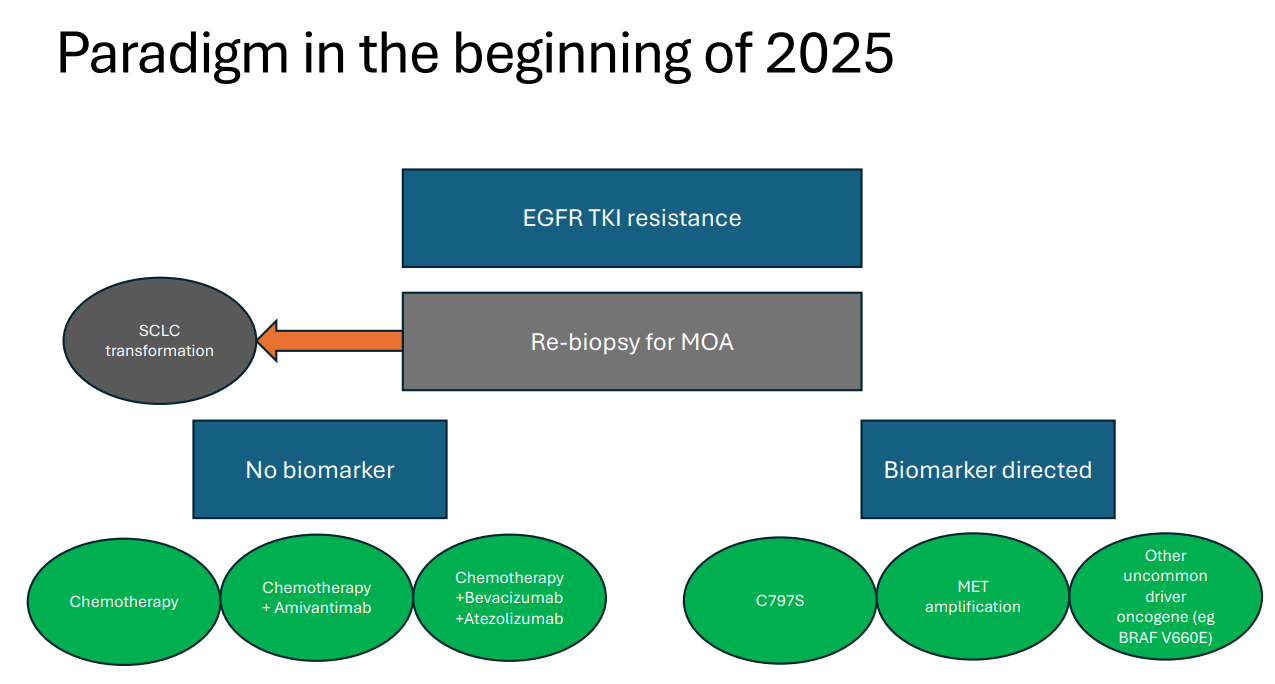 Paradigm in the beginning of 2025

EGFR TKI resistance

SCLC transformation

Re-biopsy for MOA

No biomarker

Biomarker directed

Chemotherapy

Chemotherapy + Amivantimab

Chemotherapy +Bevacizumab +Atezolizumab

C797S

MET amplification

Other uncommon driver oncogene (eg BRAF V660E)